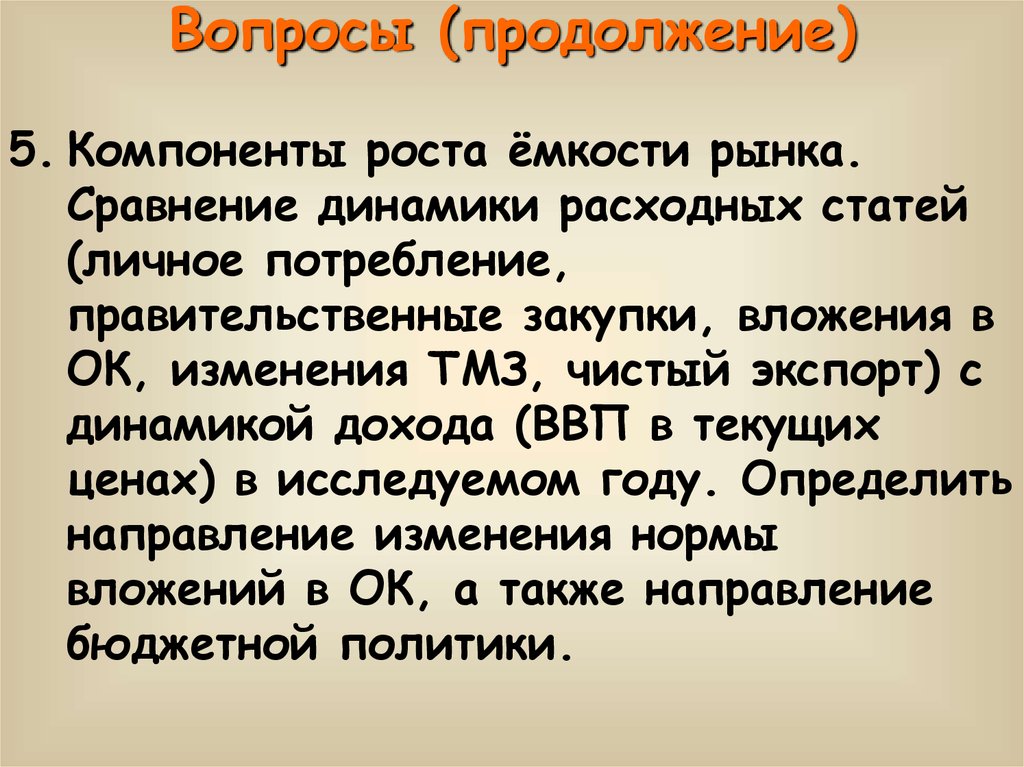 Вопросы (продолжение)

5. Компоненты роста ёмкости рынка. Сравнение динамики расходных статей (личное потребление, правительственные закупки, вложения в ОК, изменения ТМЗ, чистый экспорт) с динамикой дохода (ВВП в текущих ценах) в исследуемом году. Определить направление изменения нормы вложений в ОК, а также направление бюджетной политики.